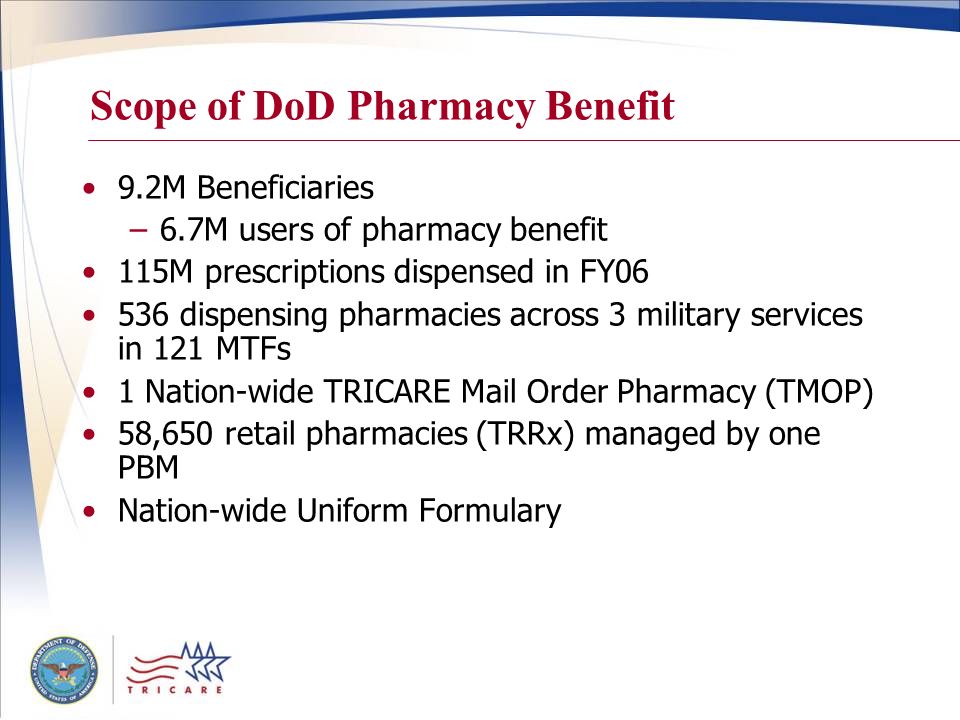 Scope of DoD Pharmacy Benefit

• 9.2M Beneficiaries
– 6.7M users of pharmacy benefit
• 115M prescriptions dispensed in FY06
• 536 dispensing pharmacies across 3 military services in 121 MTFs
• 1 Nation-wide TRICARE Mail Order Pharmacy (TMOP)
• 58,650 retail pharmacies (TRRx) managed by one PBM
• Nation-wide Uniform Formulary

DEPARTMENT OF DEFENSE UNITED STATES OF AMERICA

TRICARE